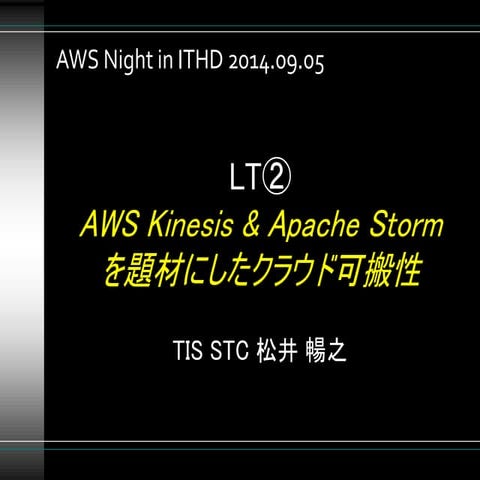 AWS Night in ITHD 2014.09.05

LT②
AWS Kinesis & Apache Storm
を題材にしたクラウド可搬性

TIS STC 松井 暢之